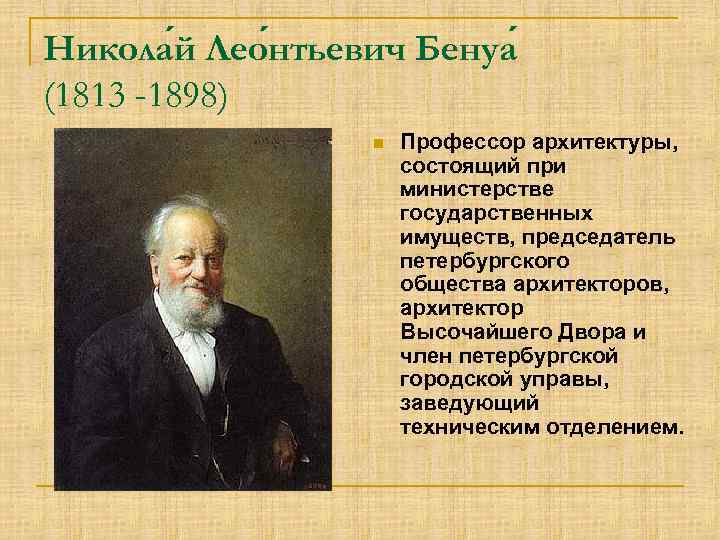 Никола́й Лео́нтьевич Бенуа́
(1813 -1898)

Профессор архитектуры, состоящий при министерстве государственных имуществ, председатель петербургского общества архитекторов, архитектор Высочайшего Двора и член петербургской городской управы, заведующий техническим отделением.